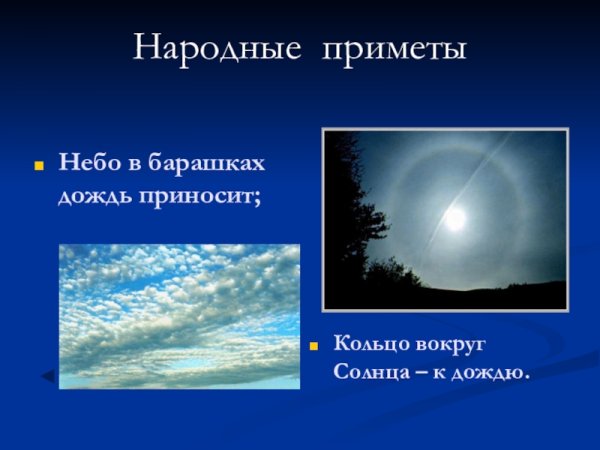 Народные приметы

Небо в барашках дождь приносит;

Кольцо вокруг Солнца – к дождю.